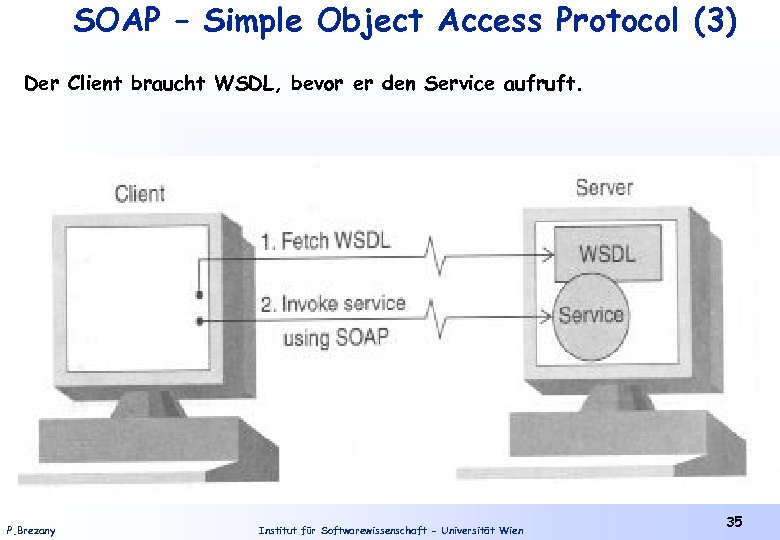 SOAP – Simple Object Access Protocol (3)

Der Client braucht WSDL, bevor er den Service aufruft.

Client

Server

1. Fetch WSDL

WSDL

2. Invoke service using SOAP

Service

P.Brezany

Institut für Softwarewissenschaft – Universität Wien

35